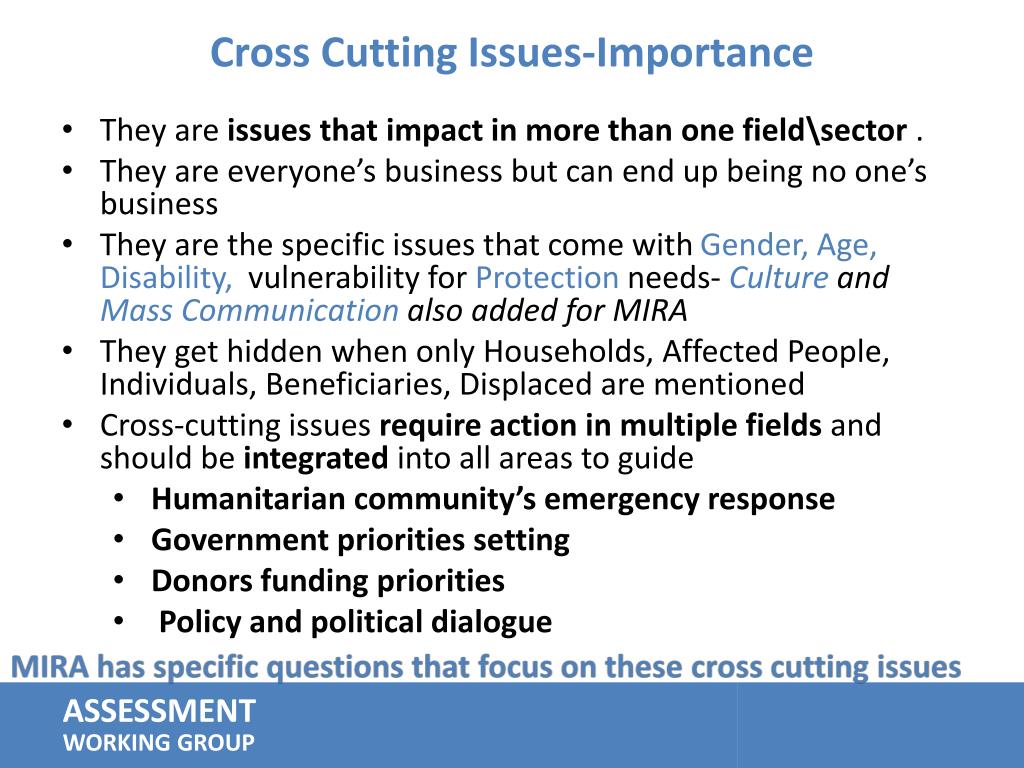 Cross Cutting Issues-Importance

• They are issues that impact in more than one field\sector .
• They are everyone's business but can end up being no one's business
• They are the specific issues that come with Gender, Age, Disability, vulnerability for Protection needs- Culture and Mass Communication also added for MIRA
• They get hidden when only Households, Affected People, Individuals, Beneficiaries, Displaced are mentioned
• Cross-cutting issues require action in multiple fields and should be integrated into all areas to guide
  • Humanitarian community's emergency response
  • Government priorities setting
  • Donors funding priorities
  • Policy and political dialogue

MIRA has specific questions that focus on these cross cutting issues

ASSESSMENT
WORKING GROUP